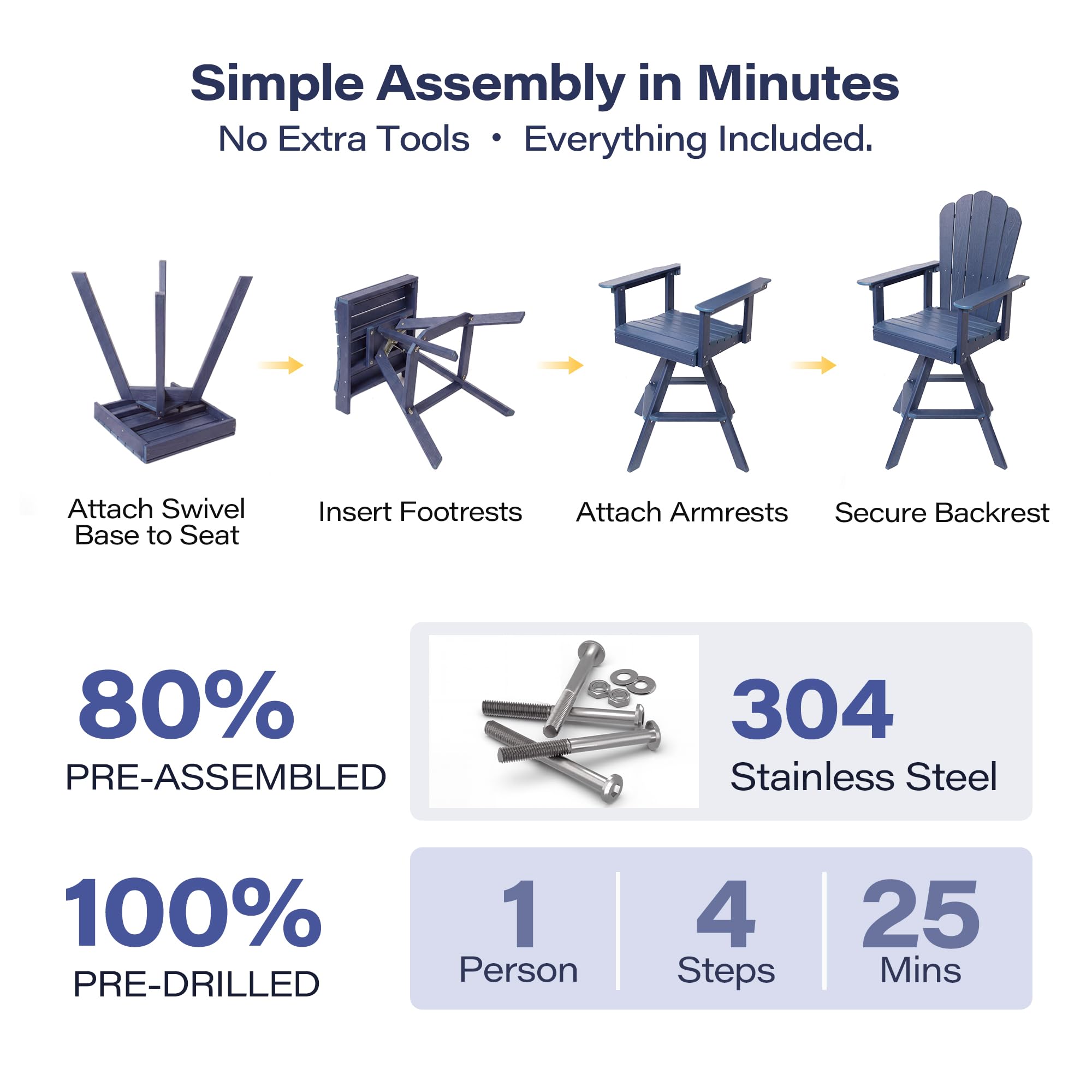 Simple Assembly in Minutes

No Extra Tools • Everything Included.

Attach Swivel Base to Seat

Insert Footrests

Attach Armrests

Secure Backrest

80%
PRE-ASSEMBLED

304
Stainless Steel

100%
PRE-DRILLED

1
Person

4
Steps

25
Mins